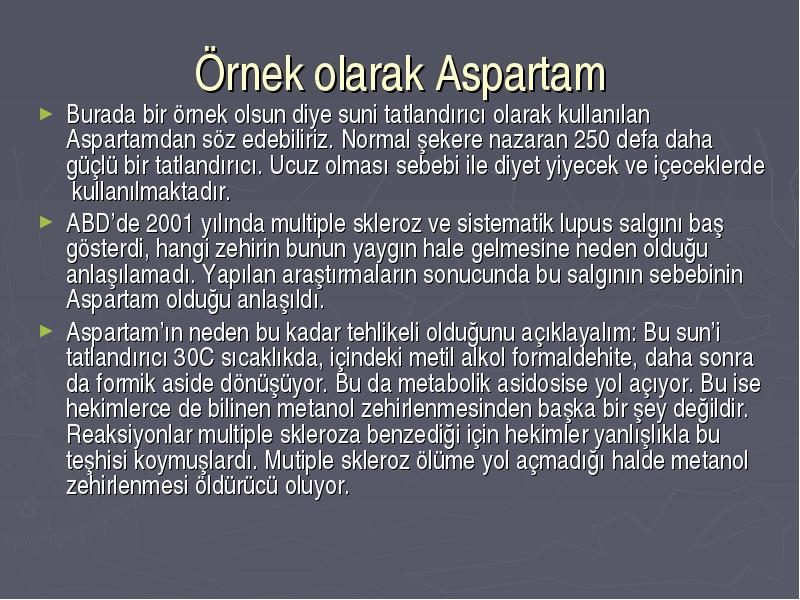 Örnek olarak Aspartam

► Burada bir örnek olsun diye suni tatlandırıcı olarak kullanılan Aspartamdan söz edebiliriz. Normal şekere nazaran 250 defa daha güçlü bir tatlandırıcı. Ucuz olması sebebi ile diyet yiyecek ve içeceklerde kullanılmaktadır.

► ABD'de 2001 yılında multiple skleroz ve sistematik lupus salgını baş gösterdi, hangi zehirin bunun yaygın hale gelmesine neden olduğu anlaşılamadı. Yapılan araştırmaların sonucunda bu salgının sebebinin Aspartam olduğu anlaşıldı.

► Aspartam'ın neden bu kadar tehlikeli olduğunu açıklayalım: Bu sun'i tatlandırıcı 30C sıcaklıkda, içindeki metil alkol formaldehite, daha sonra da formik aside dönüşüyor. Bu da metabolik asidosise yol açıyor. Bu ise hekimlerce de bilinen metanol zehirlenmesinden başka bir şey değildir. Reaksiyonlar multiple skleroza benzediği için hekimler yanlışlıkla bu teşhisi koymuşlardı. Mutiple skleroz ölüme yol açmadığı halde metanol zehirlenmesi öldürücü oluyor.